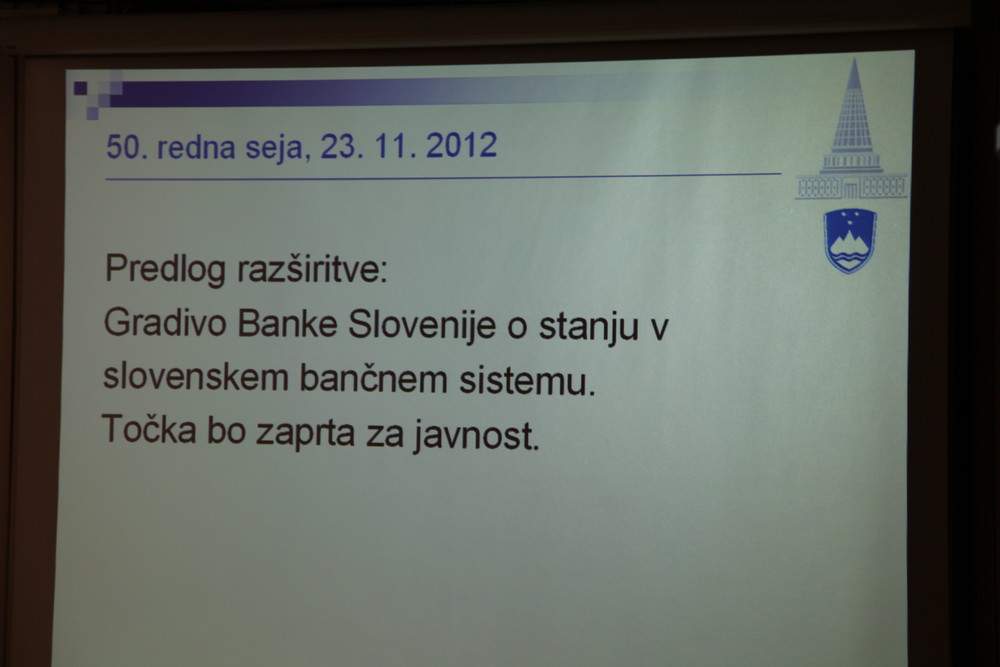 50. redna seja, 23. 11. 2012

Predlog razširitve:
Gradivo Banke Slovenije o stanju v slovenskem bančnem sistemu.
Točka bo zaprta za javnost.